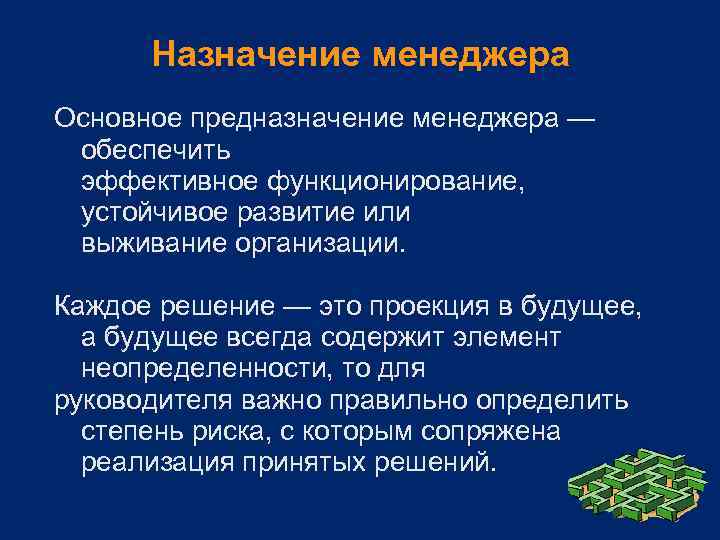 Назначение менеджера

Основное предназначение менеджера — обеспечить эффективное функционирование, устойчивое развитие или выживание организации.

Каждое решение — это проекция в будущее, а будущее всегда содержит элемент неопределенности, то для руководителя важно правильно определить степень риска, с которым сопряжена реализация принятых решений.